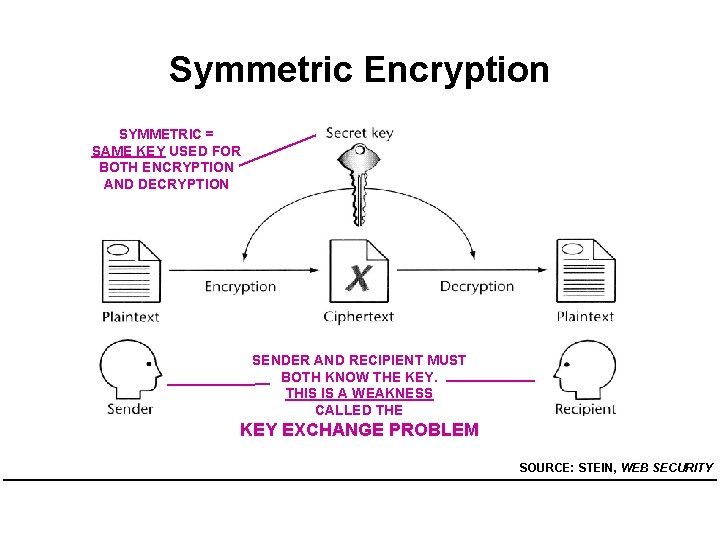 Symmetric Encryption

SYMMETRIC =
SAME KEY USED FOR
BOTH ENCRYPTION
AND DECRYPTION

Secret key

Plaintext

Encryption

X

Ciphertext

Decryption

Plaintext

Sender

SENDER AND RECIPIENT MUST
BOTH KNOW THE KEY.
THIS IS A WEAKNESS
CALLED THE
KEY EXCHANGE PROBLEM

Recipient

SOURCE: STEIN, WEB SECURITY